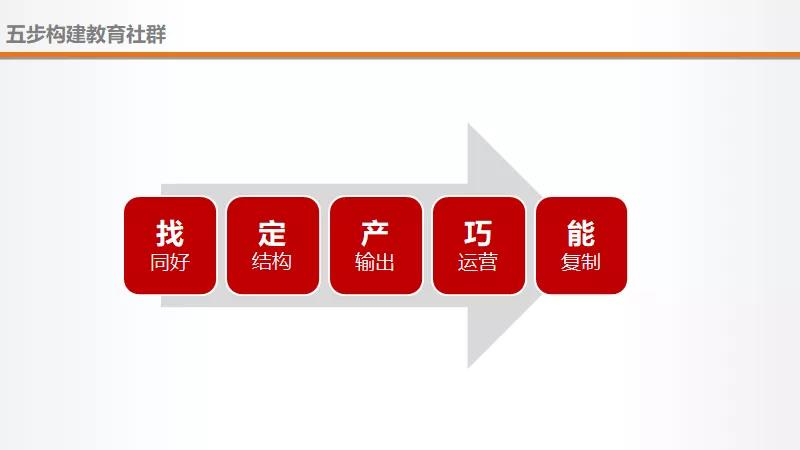 五步构建教育社群

找
同好

定
结构

产
输出

巧
运营

能
复制